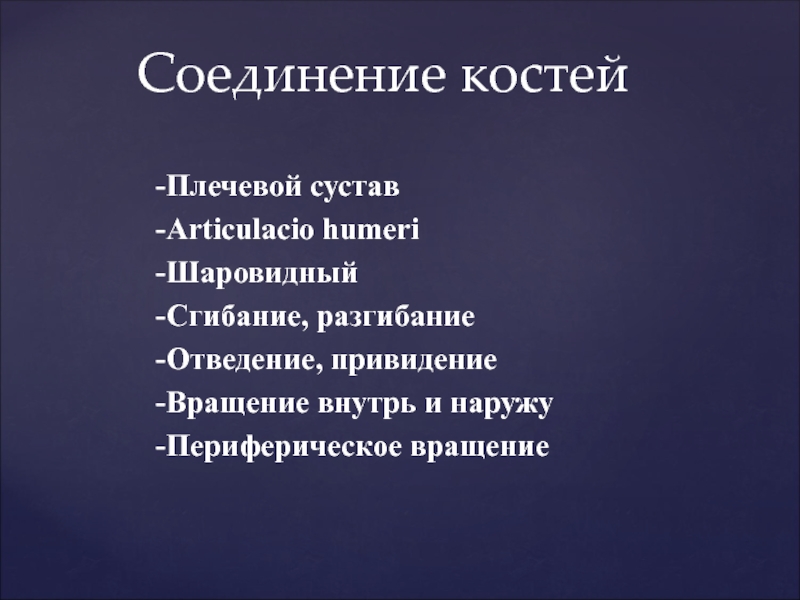 Соединение костей

-Плечевой сустав
-Articulacio humeri
-Шаровидный
-Сгибание, разгибание
-Отведение, привидение
-Вращение внутрь и наружу
-Периферическое вращение